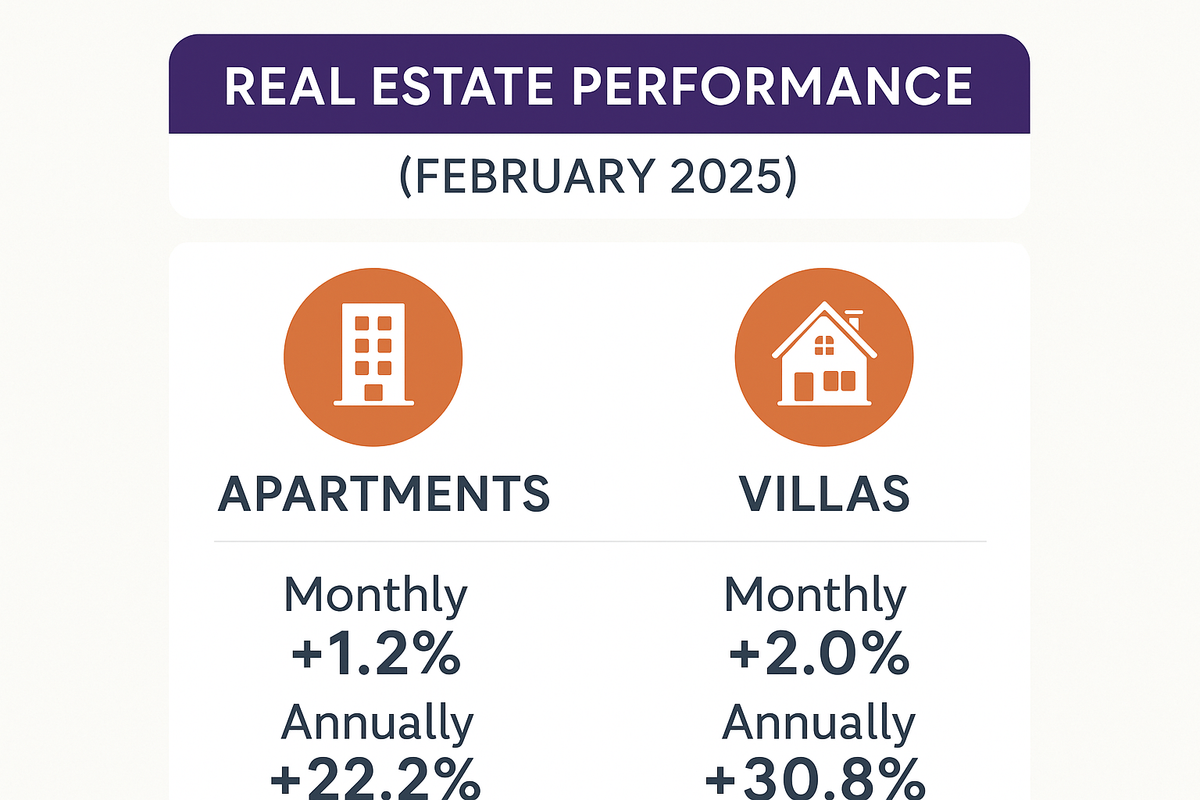 REAL ESTATE PERFORMANCE

(FEBRUARY 2025)

APARTMENTS

Monthly
+1.2%

Annually
+22.2%

VILLAS

Monthly
+2.0%

Annually
+30.8%